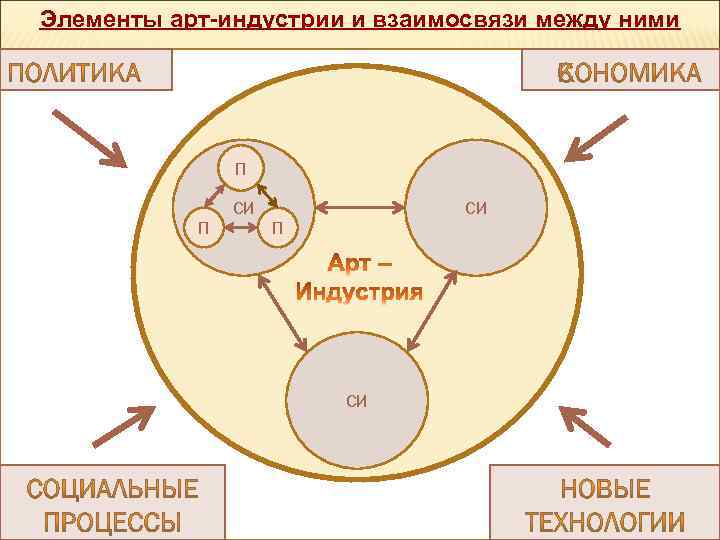 Элементы арт-индустрии и взаимосвязи между ними

ПОЛИТИКА

ЭКОНОМИКА

П

СИ

П

П

СИ

Арт – Индустрия

СИ

СОЦИАЛЬНЫЕ ПРОЦЕССЫ

НОВЫЕ ТЕХНОЛОГИИ